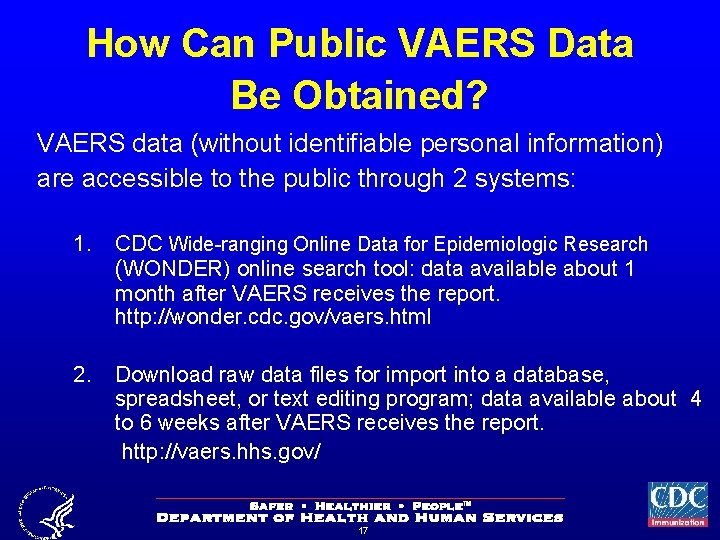 How Can Public VAERS Data Be Obtained?

VAERS data (without identifiable personal information) are accessible to the public through 2 systems:

1. CDC Wide-ranging Online Data for Epidemiologic Research (WONDER) online search tool: data available about 1 month after VAERS receives the report. http://wonder.cdc.gov/vaers.html

2. Download raw data files for import into a database, spreadsheet, or text editing program; data available about 4 to 6 weeks after VAERS receives the report. http://vaers.hhs.gov/

SAFER • HEALTHIER • PEOPLE™
DEPARTMENT OF HEALTH AND HUMAN SERVICES
17

CDC
Immunization